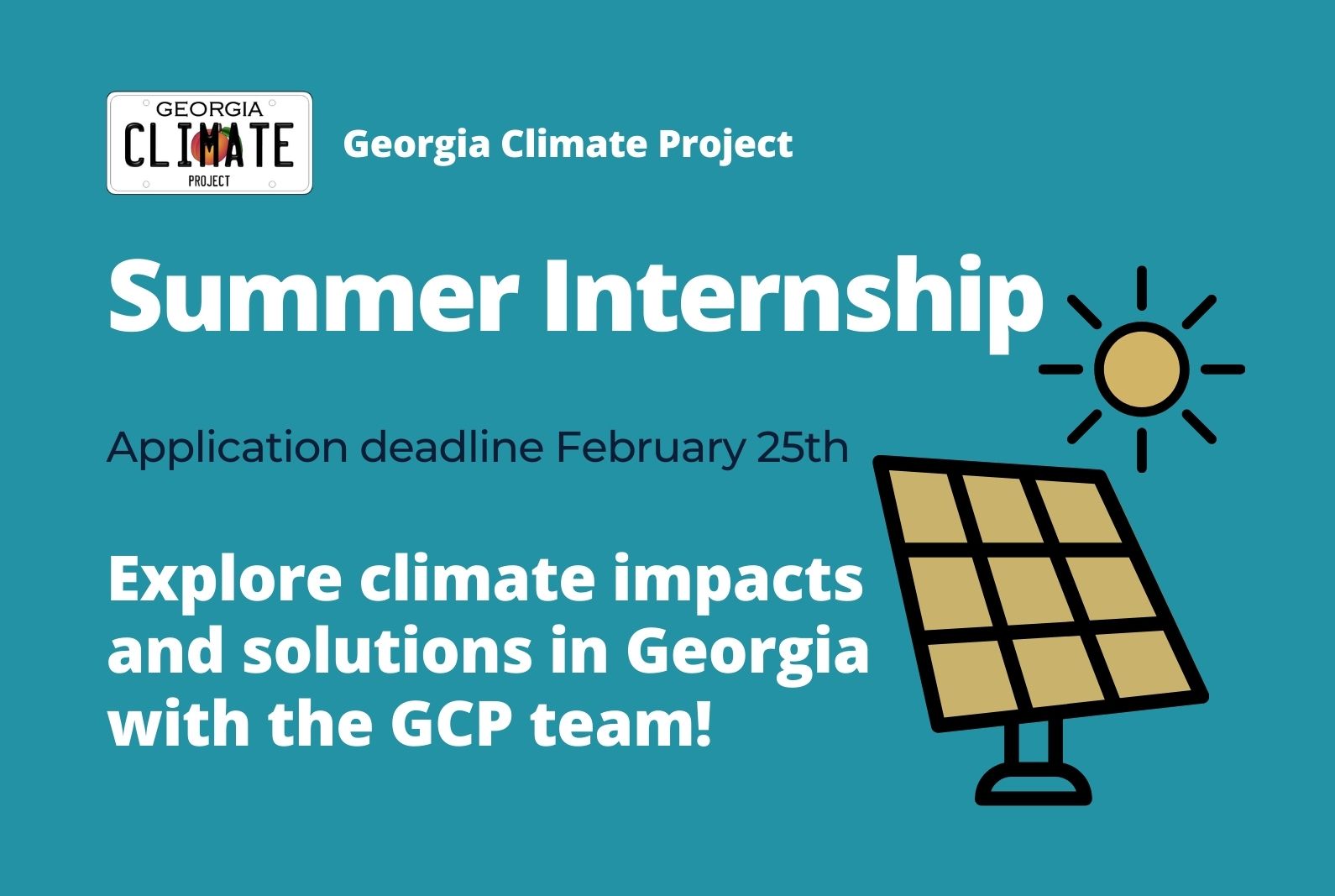 GEORGIA
CLIMATE
PROJECT

Georgia Climate Project

Summer Internship

Application deadline February 25th

Explore climate impacts and solutions in Georgia with the GCP team!